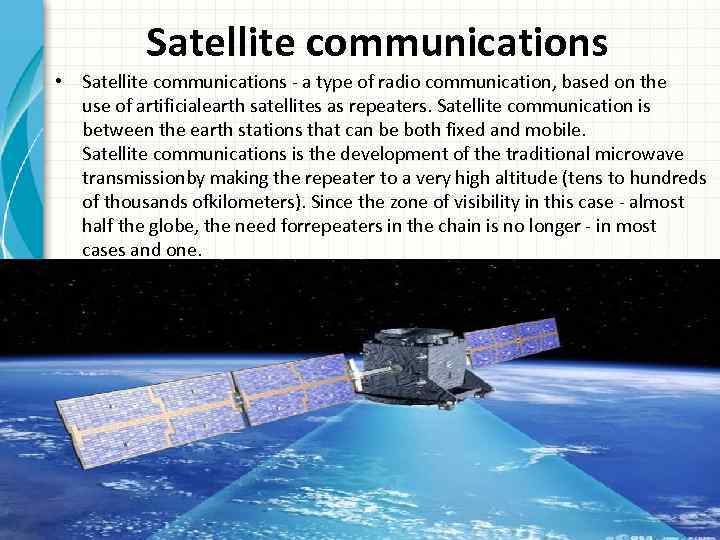 Satellite communications

• Satellite communications - a type of radio communication, based on the use of artificialearth satellites as repeaters. Satellite communication is between the earth stations that can be both fixed and mobile.
Satellite communications is the development of the traditional microwave transmissionby making the repeater to a very high altitude (tens to hundreds of thousands ofkilometers). Since the zone of visibility in this case - almost half the globe, the need forrepeaters in the chain is no longer - in most cases and one.